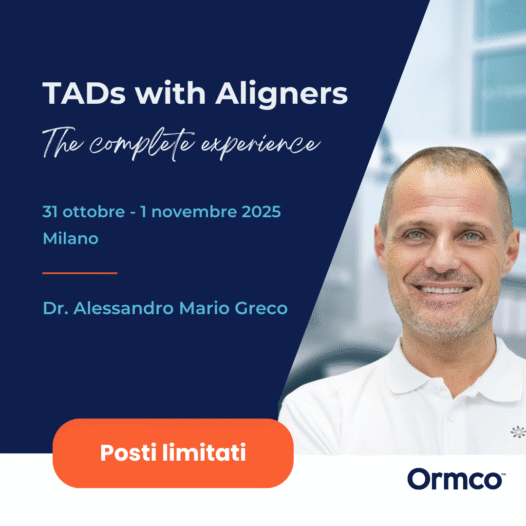 TADs with Aligners

The complete experience

31 ottobre - 1 novembre 2025
Milano

Dr. Alessandro Mario Greco

Posti limitati

Ormco™